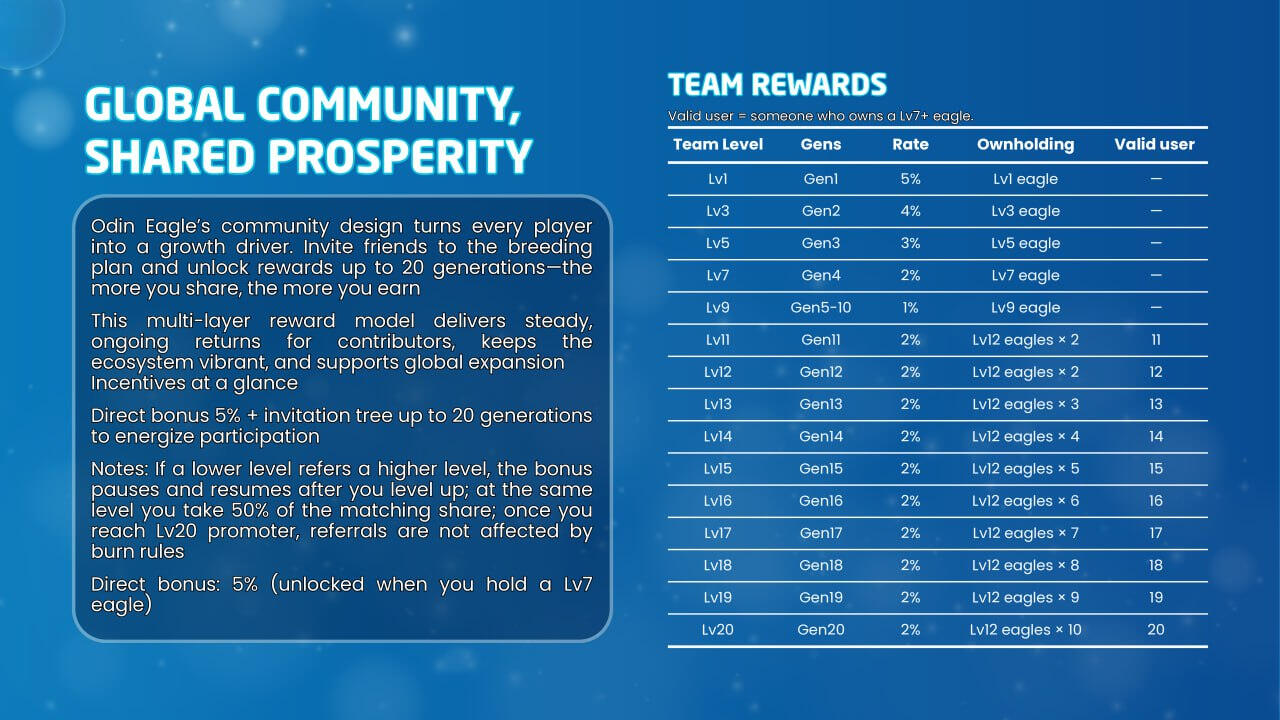 GLOBAL COMMUNITY, SHARED PROSPERITY

Odin Eagle's community design turns every player into a growth driver. Invite friends to the breeding plan and unlock rewards up to 20 generations—the more you share, the more you earn

This multi-layer reward model delivers steady, ongoing returns for contributors, keeps the ecosystem vibrant, and supports global expansion Incentives at a glance

Direct bonus 5% + invitation tree up to 20 generations to energize participation

Notes: If a lower level refers a higher level, the bonus pauses and resumes after you level up; at the same level you take 50% of the matching share; once you reach Lv20 promoter, referrals are not affected by burn rules

Direct bonus: 5% (unlocked when you hold a Lv7 eagle)

TEAM REWARDS

Valid user = someone who owns a Lv7+ eagle.

| Team Level | Gens | Rate | Ownholding | Valid user |
|---|---|---|---|---|
| Lv1 | Gen1 | 5% | Lv1 eagle | — |
| Lv3 | Gen2 | 4% | Lv3 eagle | — |
| Lv5 | Gen3 | 3% | Lv5 eagle | — |
| Lv7 | Gen4 | 2% | Lv7 eagle | — |
| Lv9 | Gen5-10 | 1% | Lv9 eagle | — |
| Lv11 | Gen11 | 2% | Lv12 eagles × 2 | 11 |
| Lv12 | Gen12 | 2% | Lv12 eagles × 2 | 12 |
| Lv13 | Gen13 | 2% | Lv12 eagles × 3 | 13 |
| Lv14 | Gen14 | 2% | Lv12 eagles × 4 | 14 |
| Lv15 | Gen15 | 2% | Lv12 eagles × 5 | 15 |
| Lv16 | Gen16 | 2% | Lv12 eagles × 6 | 16 |
| Lv17 | Gen17 | 2% | Lv12 eagles × 7 | 17 |
| Lv18 | Gen18 | 2% | Lv12 eagles × 8 | 18 |
| Lv19 | Gen19 | 2% | Lv12 eagles × 9 | 19 |
| Lv20 | Gen20 | 2% | Lv12 eagles × 10 | 20 |